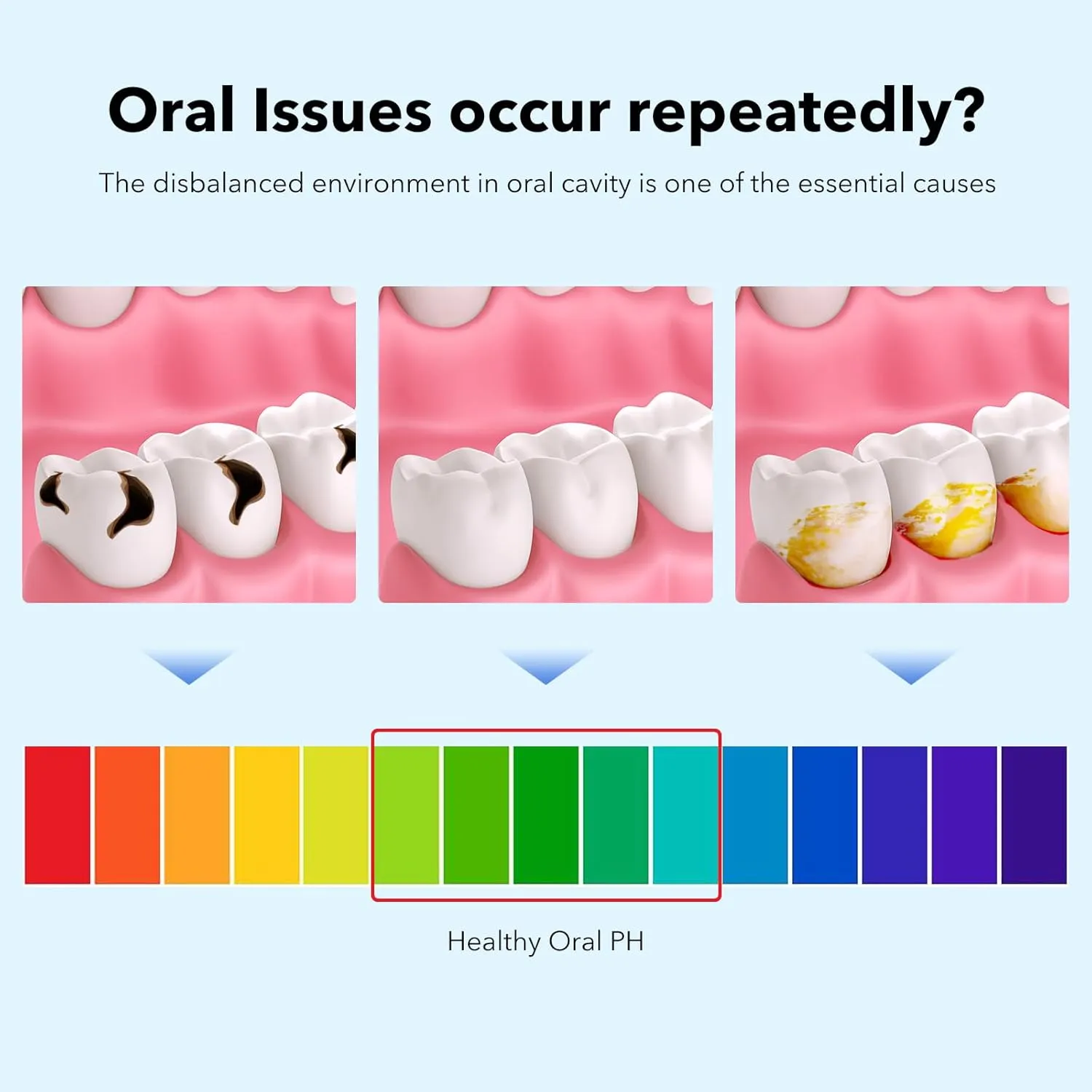 Oral Issues occur repeatedly?

The disbalanced environment in oral cavity is one of the essential causes

Healthy Oral PH